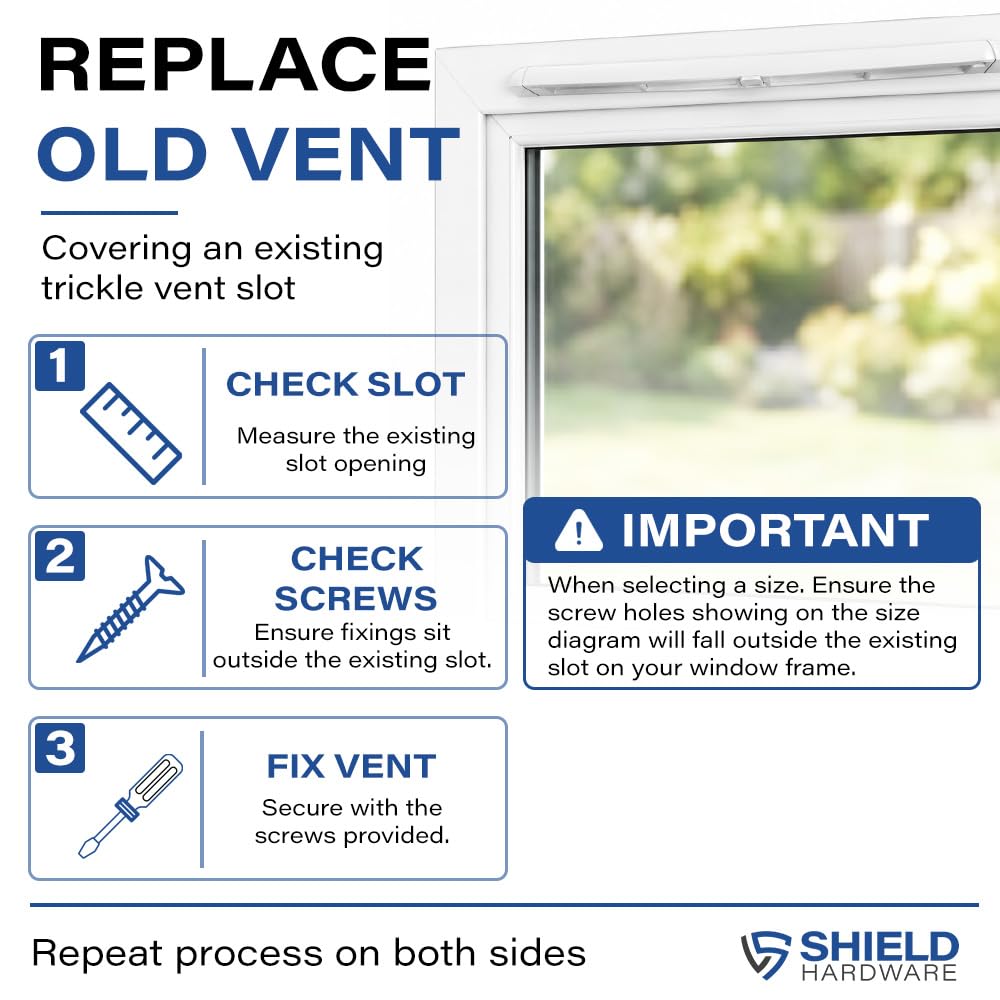 REPLACE
OLD VENT

Covering an existing trickle vent slot

1
CHECK SLOT
Measure the existing slot opening

2
CHECK SCREWS
Ensure fixings sit outside the existing slot.

3
FIX VENT
Secure with the screws provided.

IMPORTANT
When selecting a size. Ensure the screw holes showing on the size diagram will fall outside the existing slot on your window frame.

Repeat process on both sides

SHIELD
HARDWARE